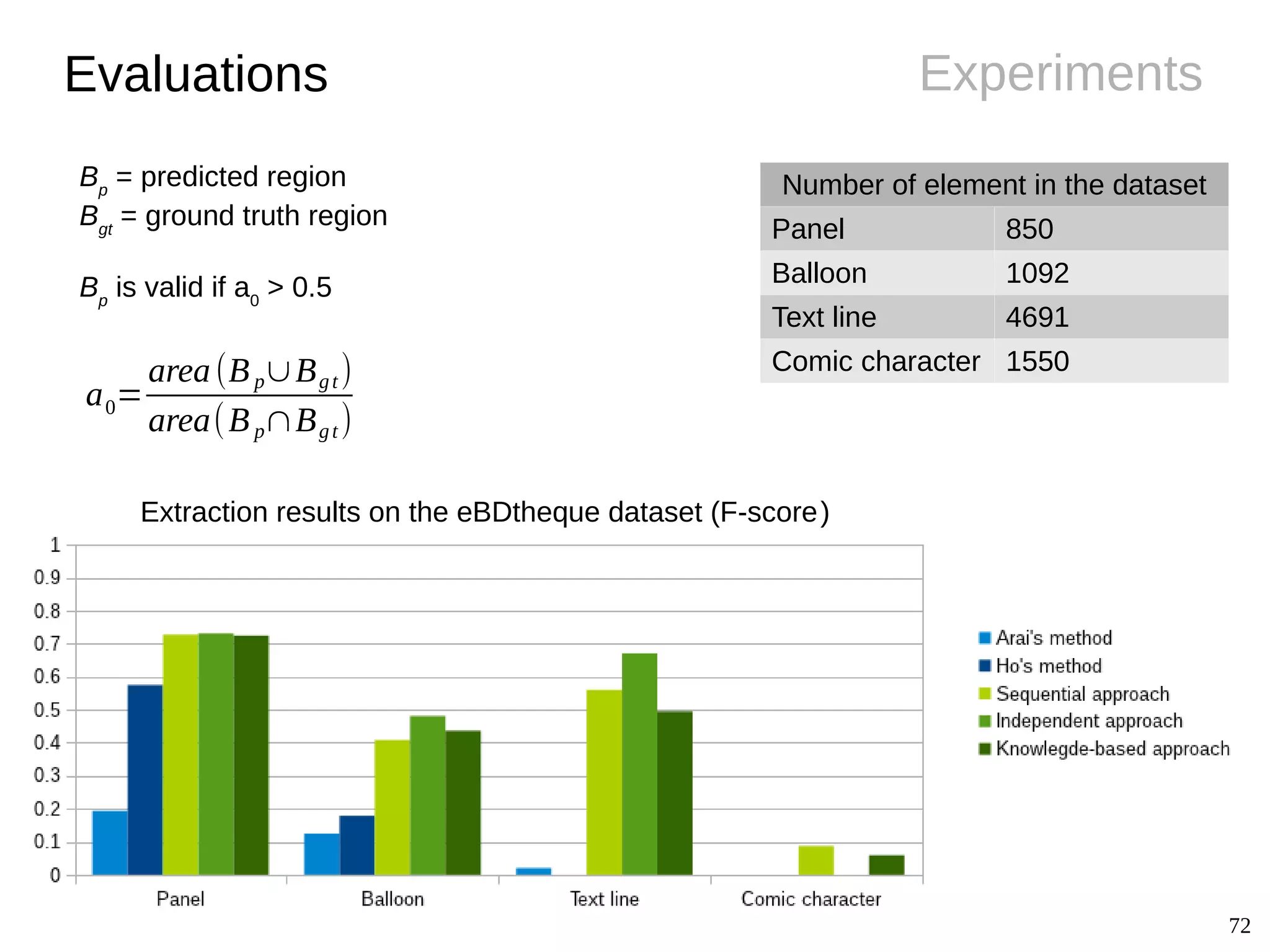 Evaluations

Experiments

$B_p$ = predicted region
$B_{gt}$ = ground truth region

$B_p$ is valid if $a_0$ > 0.5

$a_0 = \frac{area(B_p \cup B_{gt})}{area(B_p \cap B_{gt})}$

| Number of element in the dataset | |
|---|---|
| Panel | 850 |
| Balloon | 1092 |
| Text line | 4691 |
| Comic character | 1550 |

Extraction results on the eBDtheque dataset (F-score)

1
0.9
0.8
0.7
0.6
0.5
0.4
0.3
0.2
0.1
0

Panel
Balloon
Text line
Comic character

Arai's method
Ho's method
Sequential approach
Independent approach
Knowlegde-based approach

72